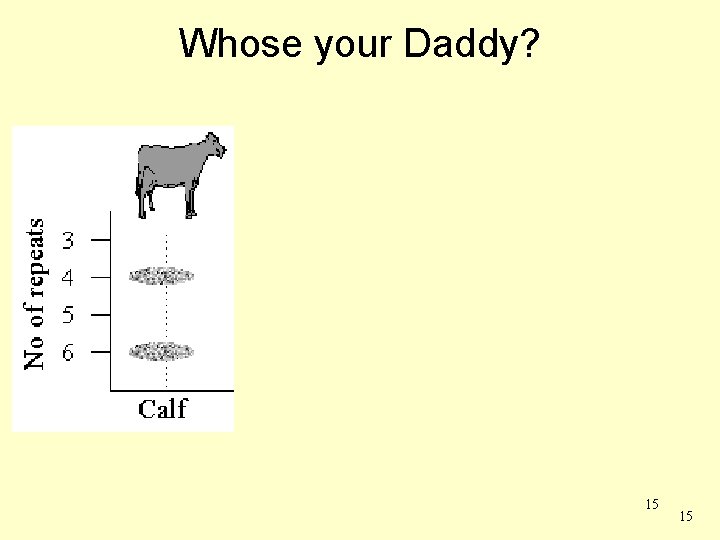 Whose your Daddy?

No of repeats
3
4
5
6
Calf

15
15